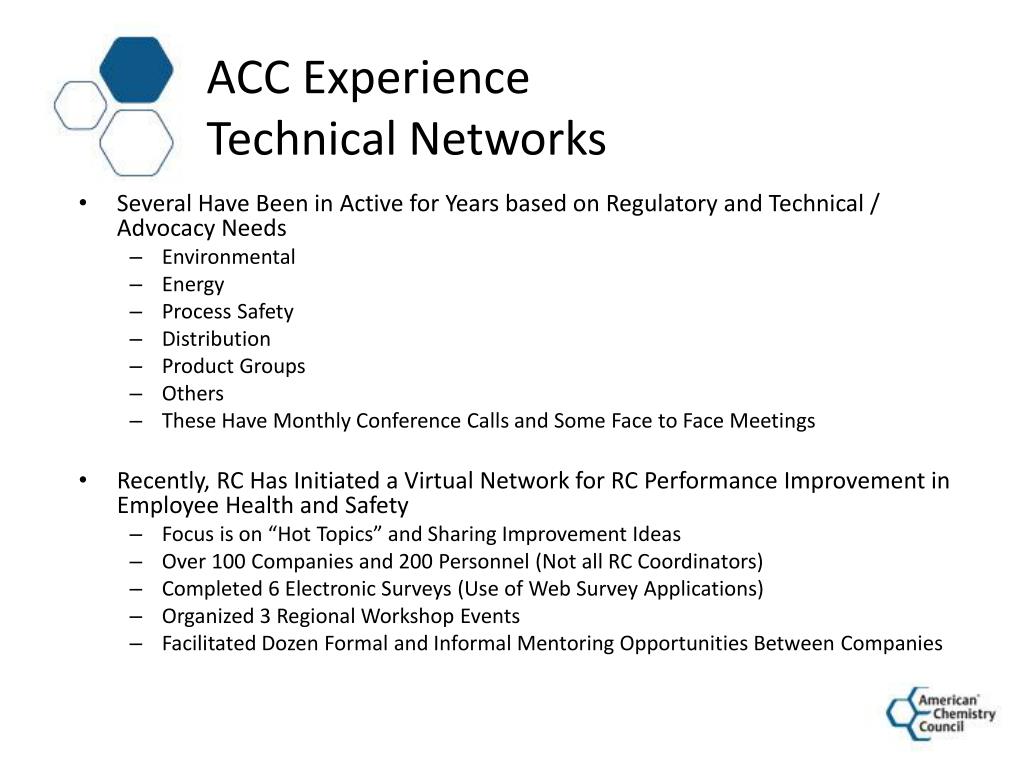 ACC Experience
Technical Networks

• Several Have Been in Active for Years based on Regulatory and Technical / Advocacy Needs
– Environmental
– Energy
– Process Safety
– Distribution
– Product Groups
– Others
– These Have Monthly Conference Calls and Some Face to Face Meetings

• Recently, RC Has Initiated a Virtual Network for RC Performance Improvement in Employee Health and Safety
– Focus is on “Hot Topics” and Sharing Improvement Ideas
– Over 100 Companies and 200 Personnel (Not all RC Coordinators)
– Completed 6 Electronic Surveys (Use of Web Survey Applications)
– Organized 3 Regional Workshop Events
– Facilitated Dozen Formal and Informal Mentoring Opportunities Between Companies

American Chemistry Council